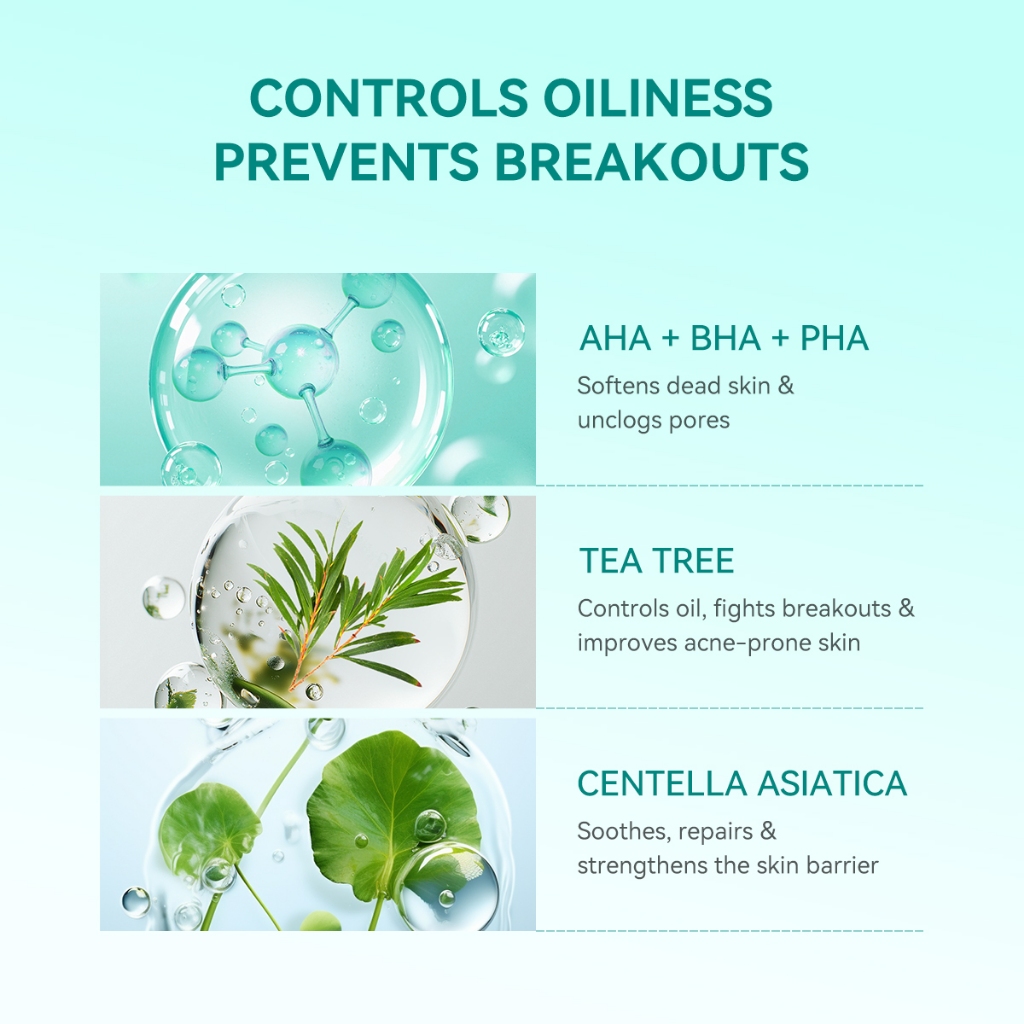 CONTROLS OILINESS
PREVENTS BREAKOUTS

AHA + BHA + PHA
Softens dead skin & unclogs pores

TEA TREE
Controls oil, fights breakouts & improves acne-prone skin

CENTELLA ASIATICA
Soothes, repairs & strengthens the skin barrier